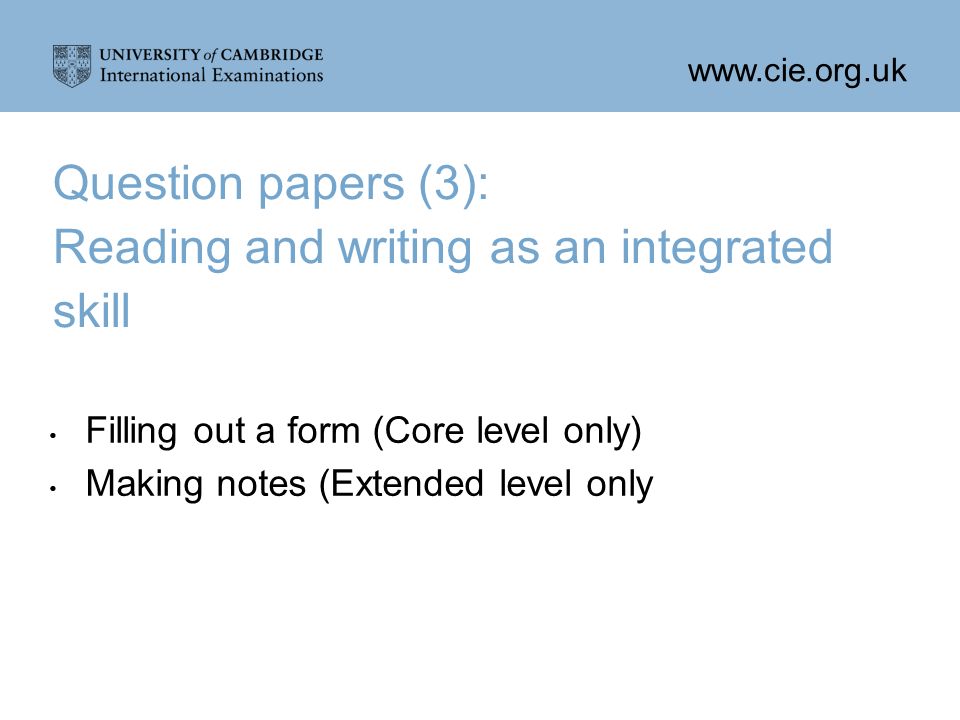 UNIVERSITY of CAMBRIDGE
International Examinations

www.cie.org.uk

Question papers (3):
Reading and writing as an integrated skill

• Filling out a form (Core level only)
• Making notes (Extended level only